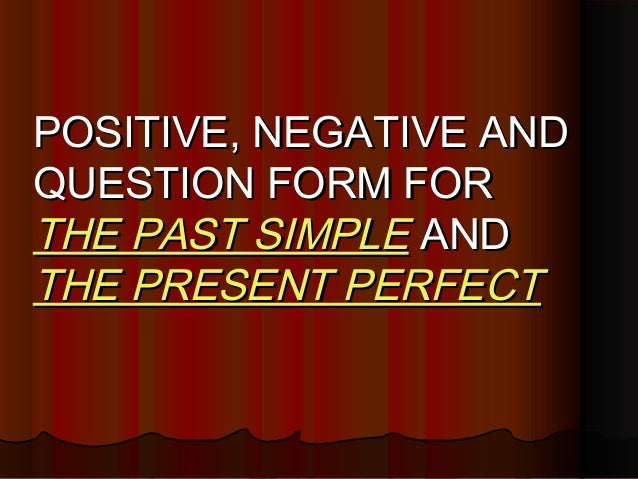 POSITIVE, NEGATIVE AND QUESTION FORM FOR THE PAST SIMPLE AND THE PRESENT PERFECT